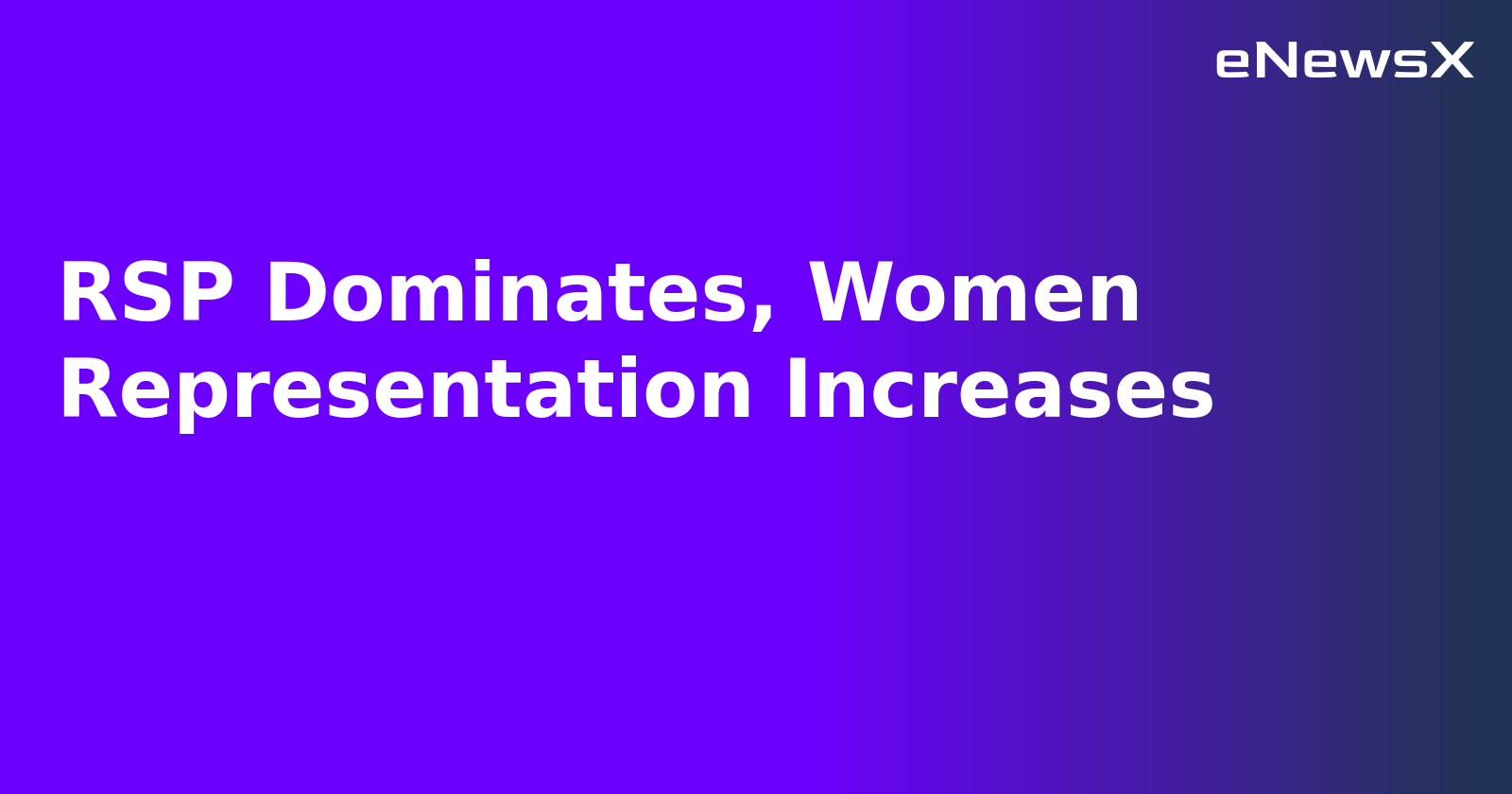 eNewsX

RSP Dominates, Women Representation Increases